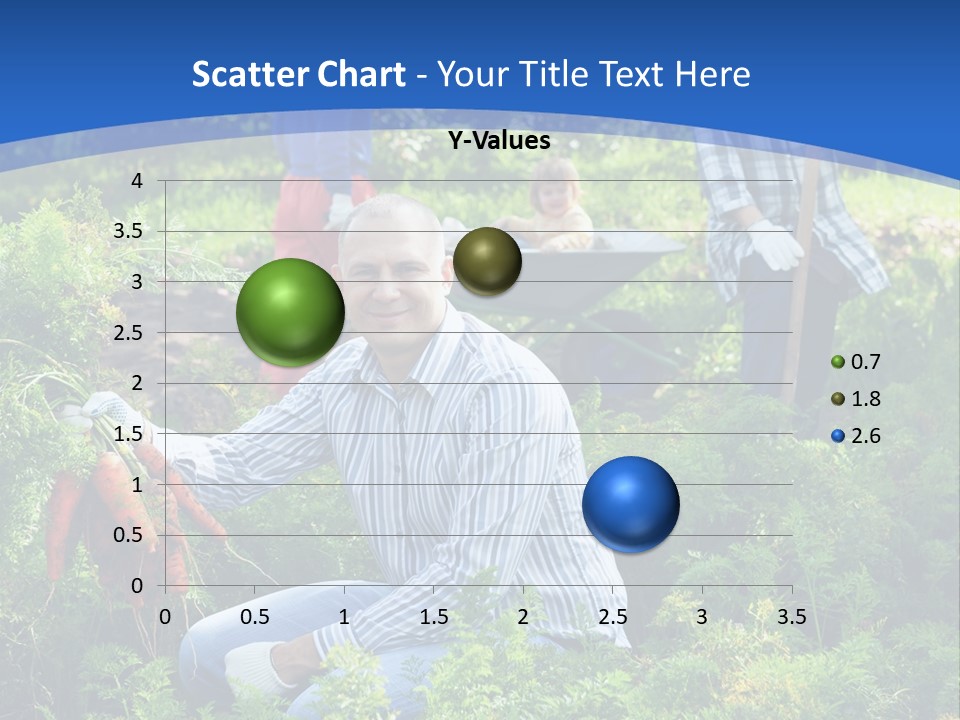 Scatter Chart - Your Title Text Here

Y-Values

4
3.5
3
2.5
2
1.5
1
0.5
0

0 0.5 1 1.5 2 2.5 3 3.5

0.7
1.8
2.6